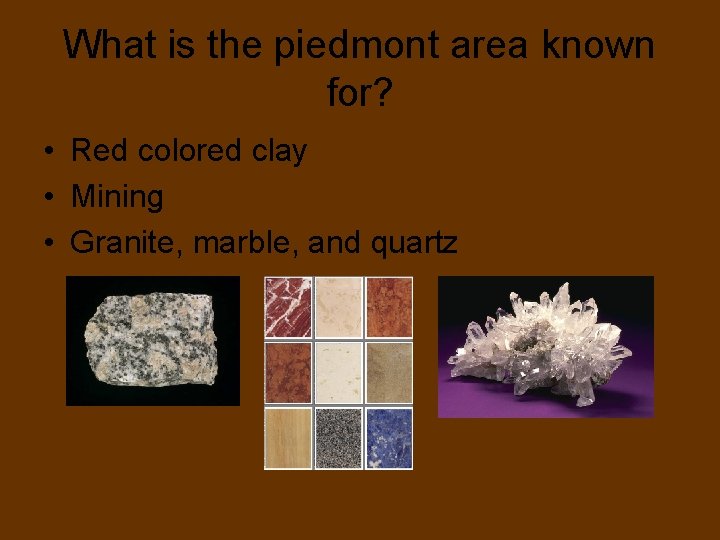 What is the piedmont area known for?

• Red colored clay
• Mining
• Granite, marble, and quartz